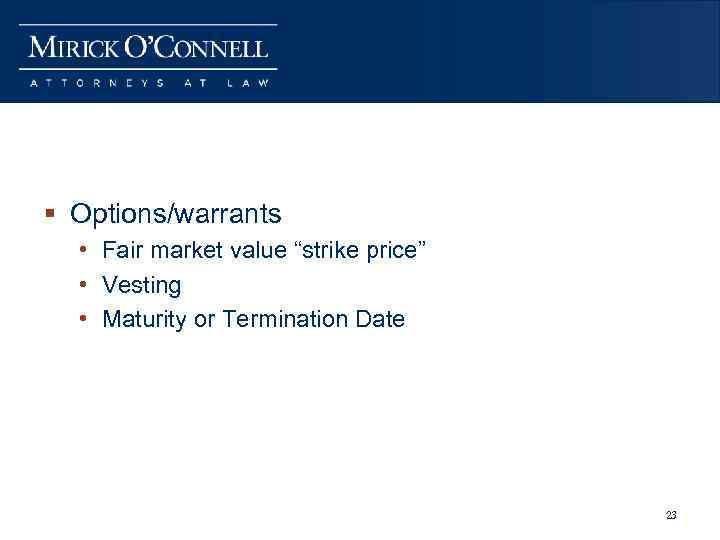 MIRICK O'CONNELL
ATTORNEYS AT LAW

▪ Options/warrants
• Fair market value “strike price”
• Vesting
• Maturity or Termination Date

23